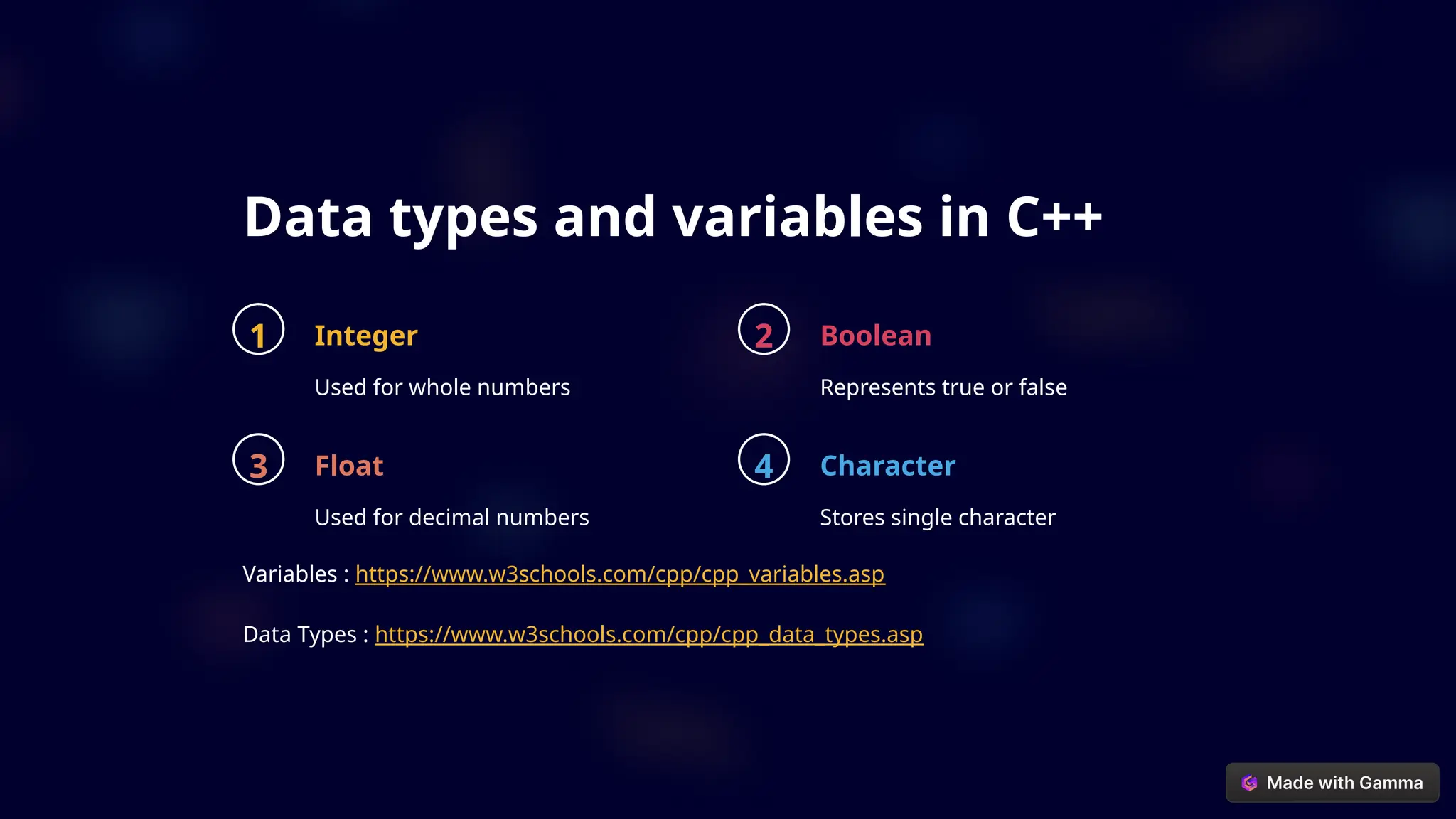 Data types and variables in C++

1 Integer

Used for whole numbers

2 Boolean

Represents true or false

3 Float

Used for decimal numbers

4 Character

Stores single character

Variables : https://www.w3schools.com/cpp/cpp_variables.asp

Data Types : https://www.w3schools.com/cpp/cpp_data_types.asp

Made with Gamma